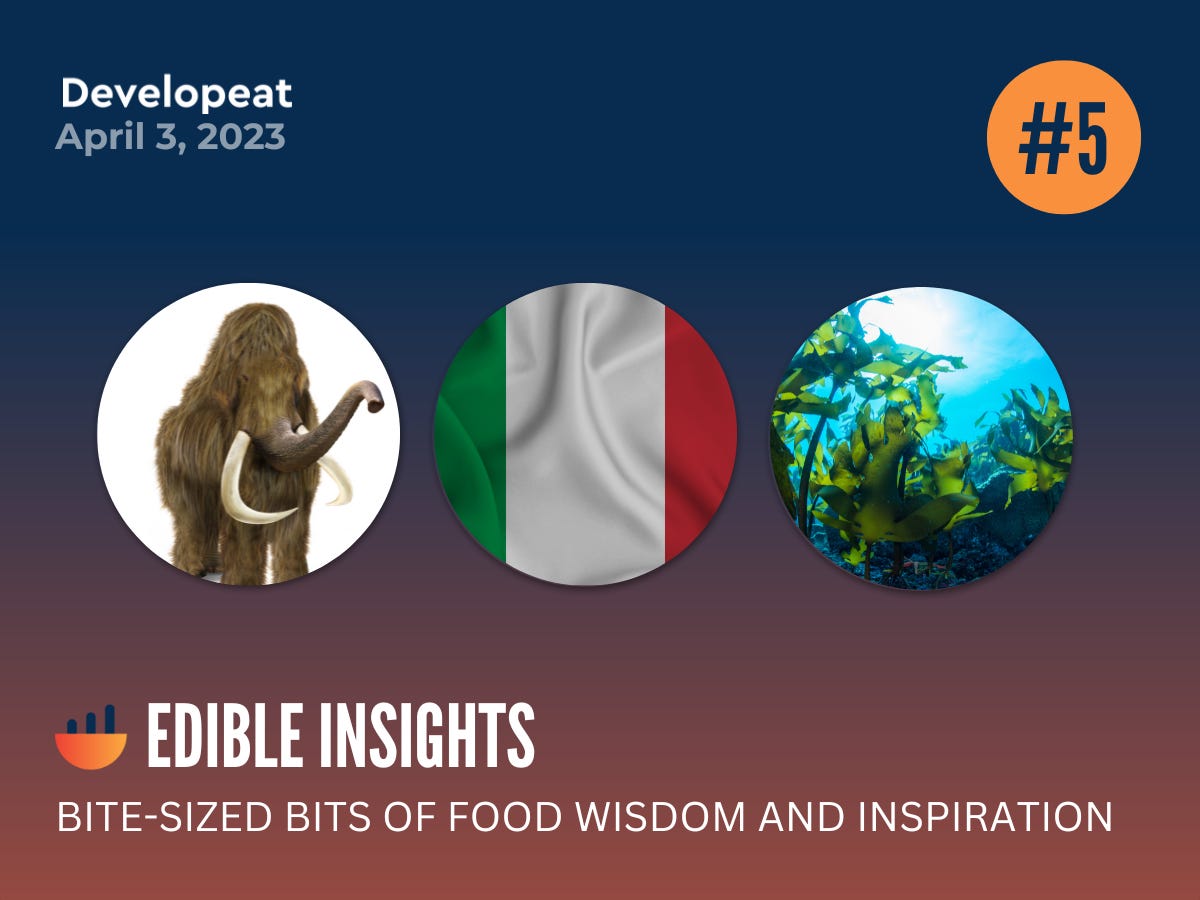 Developeat
April 3, 2023

#5

EDIBLE INSIGHTS
BITE-SIZED BITS OF FOOD WISDOM AND INSPIRATION